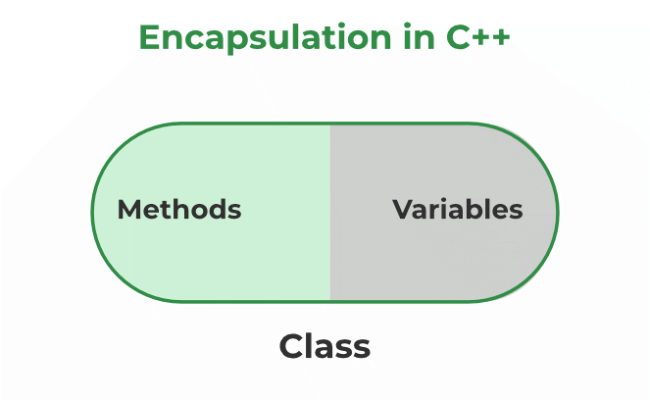 Encapsulation in C++

Methods

Variables

Class